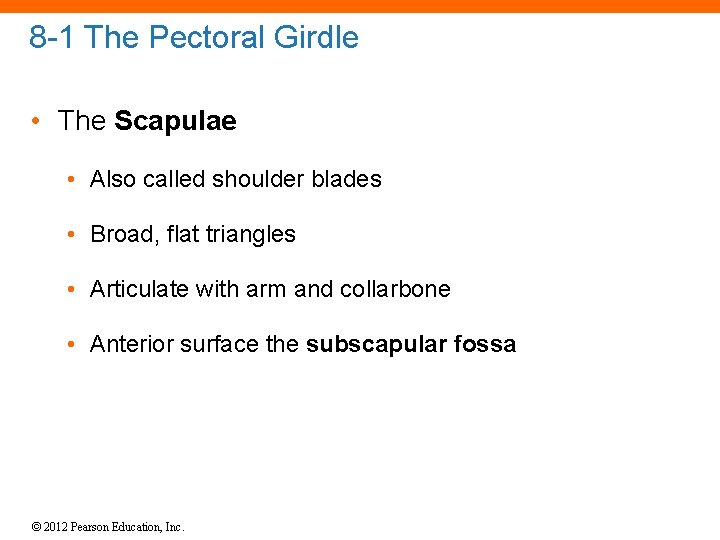 8-1 The Pectoral Girdle

• The Scapulae

• Also called shoulder blades

• Broad, flat triangles

• Articulate with arm and collarbone

• Anterior surface the subscapular fossa

© 2012 Pearson Education, Inc.